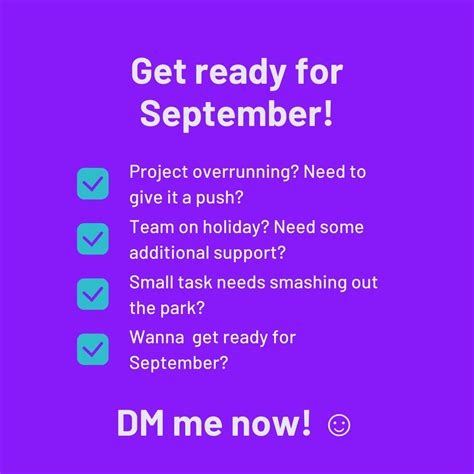 Get ready for September!

Project overrunning? Need to give it a push?

Team on holiday? Need some additional support?

Small task needs smashing out the park?

Wanna get ready for September?

DM me now! ☺